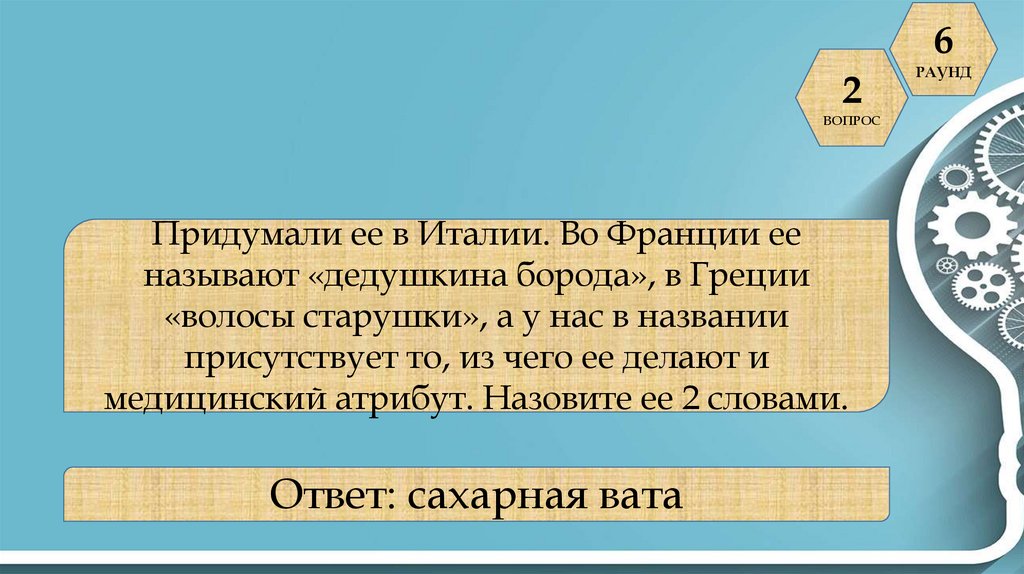 6
РАУНД

2
ВОПРОС

Придумали ее в Италии. Во Франции ее называют «дедушкина борода», в Греции «волосы старушки», а у нас в названии присутствует то, из чего ее делают и медицинский атрибут. Назовите ее 2 словами.

Ответ: сахарная вата